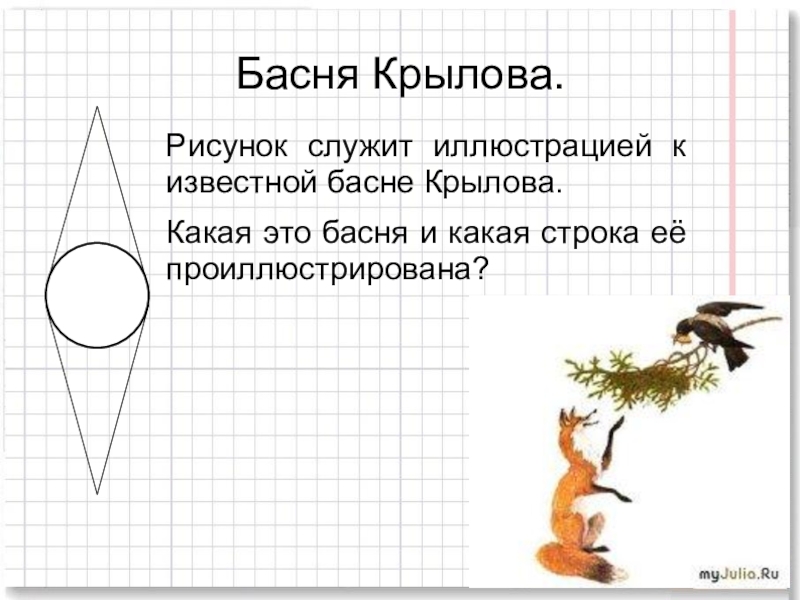 Басня Крылова.

Рисунок служит иллюстрацией к известной басне Крылова.

Какая это басня и какая строка её проиллюстрирована?

myJulia.Ru